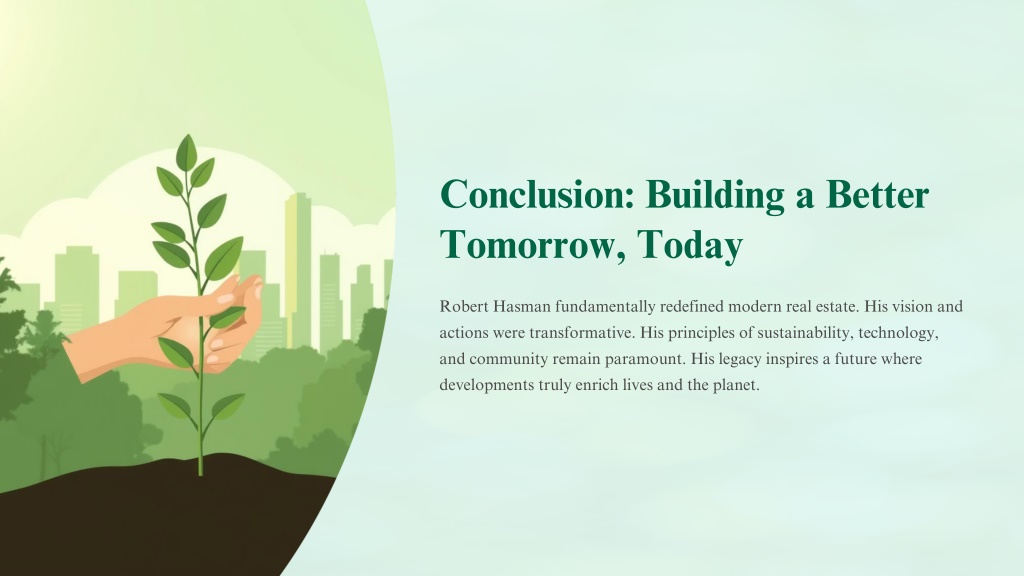 Conclusion: Building a Better Tomorrow, Today

Robert Hasman fundamentally redefined modern real estate. His vision and actions were transformative. His principles of sustainability, technology, and community remain paramount. His legacy inspires a future where developments truly enrich lives and the planet.